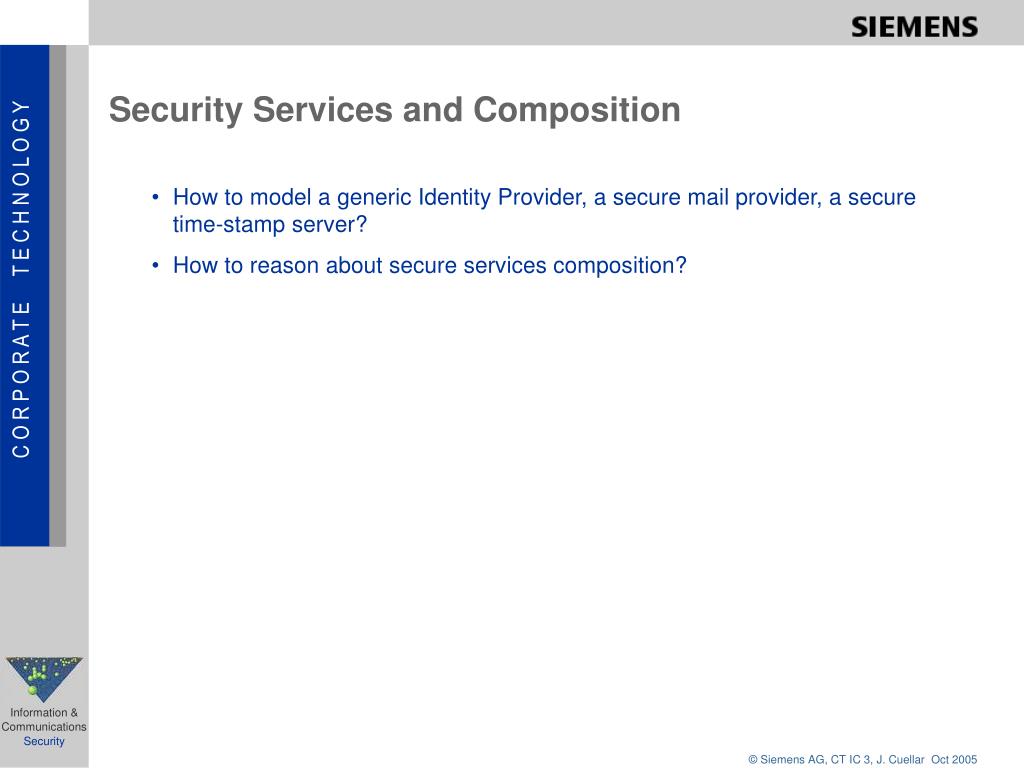 SIEMENS

CORPORATE TECHNOLOGY

Security Services and Composition

• How to model a generic Identity Provider, a secure mail provider, a secure time-stamp server?

• How to reason about secure services composition?

Information & Communications Security

© Siemens AG, CT IC 3, J. Cuellar Oct 2005